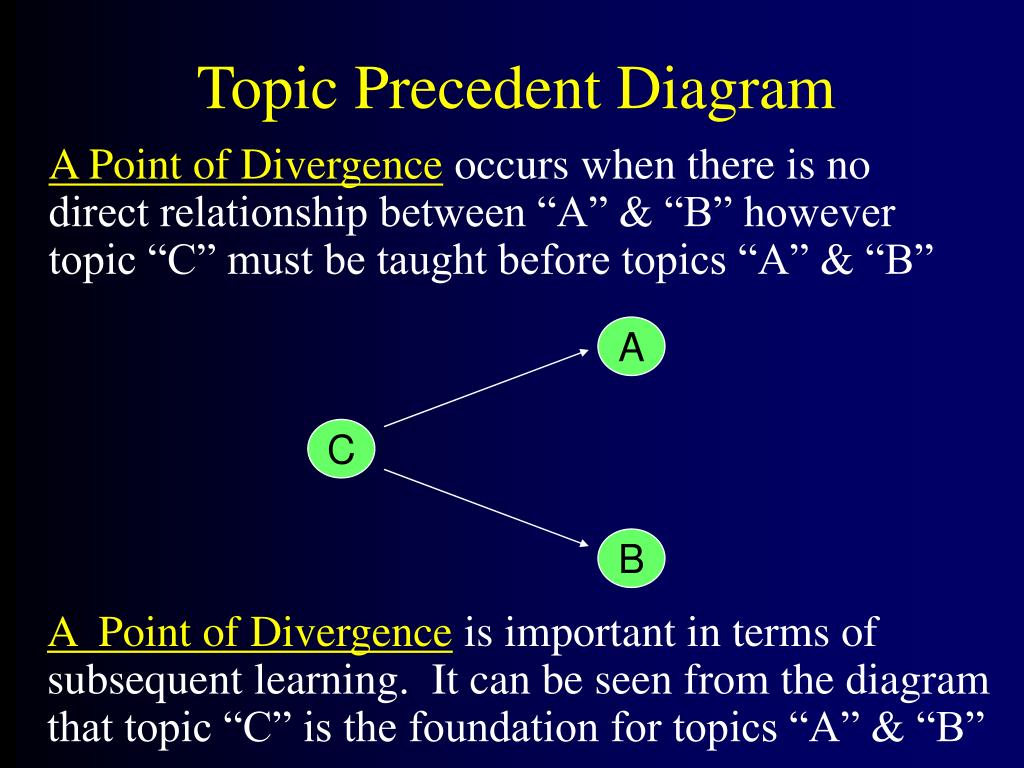 Topic Precedent Diagram

A Point of Divergence occurs when there is no direct relationship between “A” & “B” however topic “C” must be taught before topics “A” & “B”

A

C

B

A Point of Divergence is important in terms of subsequent learning. It can be seen from the diagram that topic “C” is the foundation for topics “A” & “B”